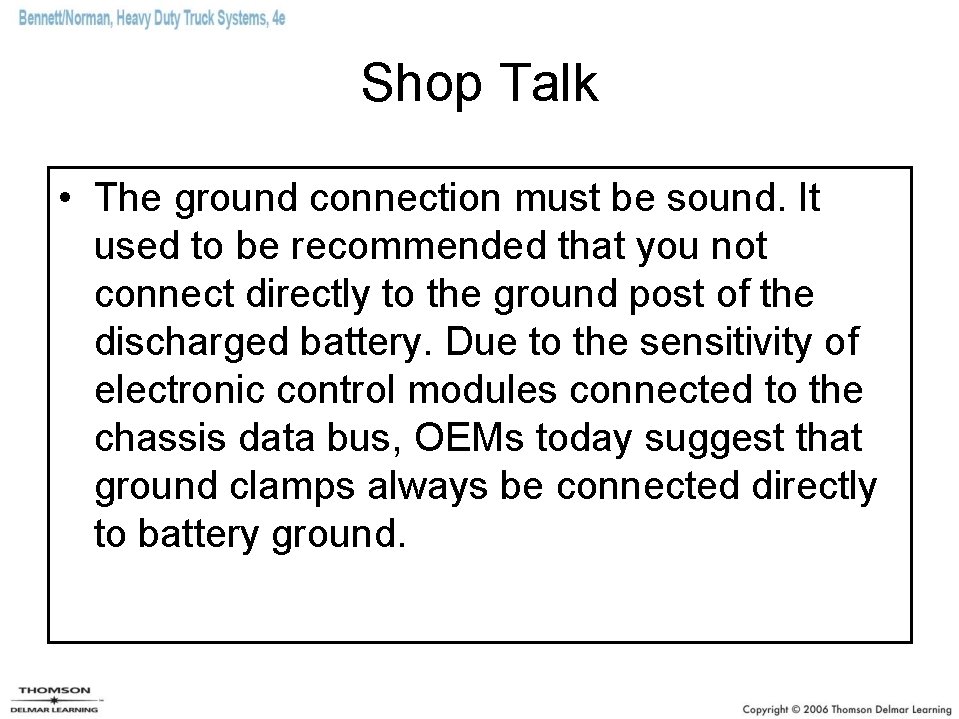 Bennett/Norman, Heavy Duty Truck Systems, 4e

Shop Talk

• The ground connection must be sound. It used to be recommended that you not connect directly to the ground post of the discharged battery. Due to the sensitivity of electronic control modules connected to the chassis data bus, OEMs today suggest that ground clamps always be connected directly to battery ground.

THOMSON
DELMAR LEARNING

Copyright © 2006 Thomson Delmar Learning